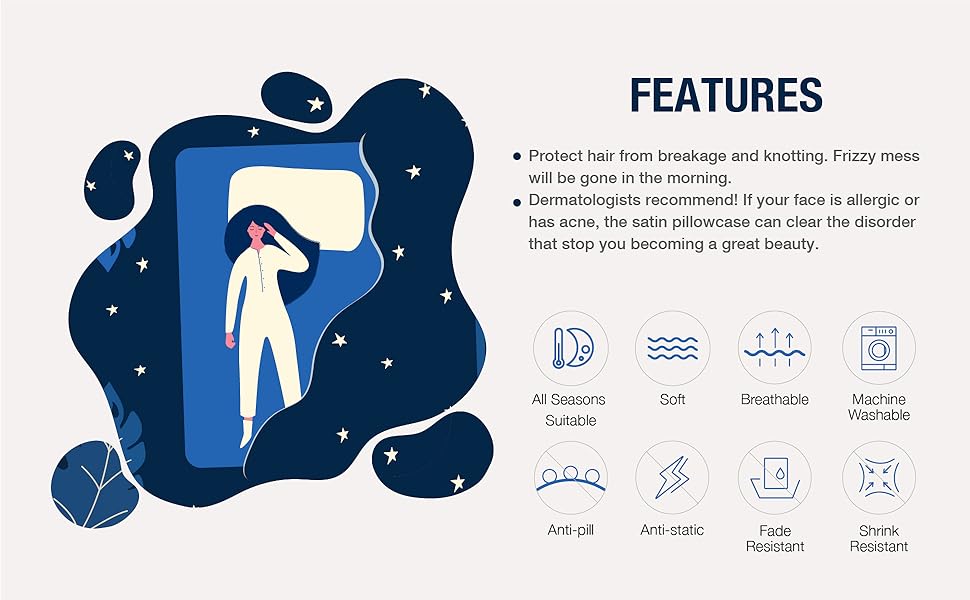 FEATURES

● Protect hair from breakage and knotting. Frizzy mess will be gone in the morning.
● Dermatologists recommend! If your face is allergic or has acne, the satin pillowcase can clear the disorder that stop you becoming a great beauty.

All Seasons Suitable
Soft
Breathable
Machine Washable
Anti-pill
Anti-static
Fade Resistant
Shrink Resistant